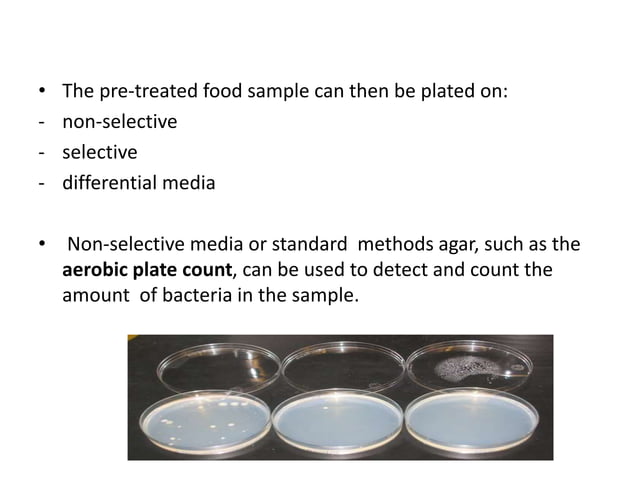 • The pre-treated food sample can then be plated on:
- non-selective
- selective
- differential media

• Non-selective media or standard methods agar, such as the **aerobic plate count**, can be used to detect and count the amount of bacteria in the sample.